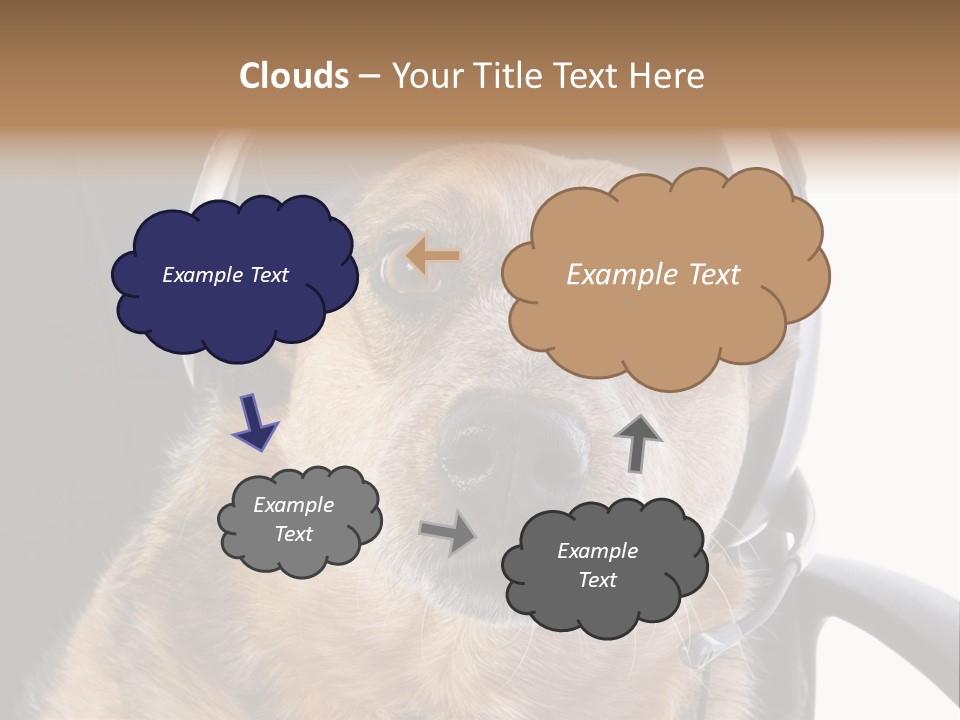 Clouds – Your Title Text Here

Example Text

Example Text

Example Text

Example Text